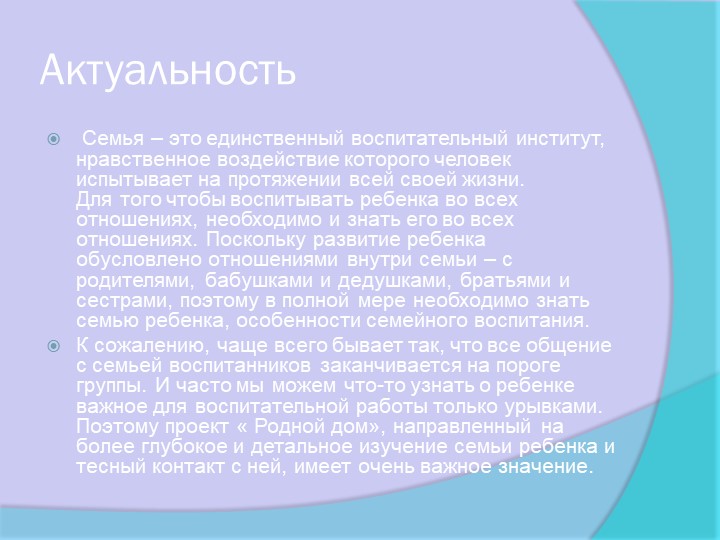 Актуальность

Семья – это единственный воспитательный институт, нравственное воздействие которого человек испытывает на протяжении всей своей жизни. Для того чтобы воспитывать ребенка во всех отношениях, необходимо и знать его во всех отношениях. Поскольку развитие ребенка обусловлено отношениями внутри семьи – с родителями, бабушками и дедушками, братьями и сестрами, поэтому в полной мере необходимо знать семью ребенка, особенности семейного воспитания.

К сожалению, чаще всего бывает так, что все общение с семьей воспитанников заканчивается на пороге группы. И часто мы можем что-то узнать о ребенке важное для воспитательной работы только урывками. Поэтому проект « Родной дом», направленный на более глубокое и детальное изучение семьи ребенка и тесный контакт с ней, имеет очень важное значение.